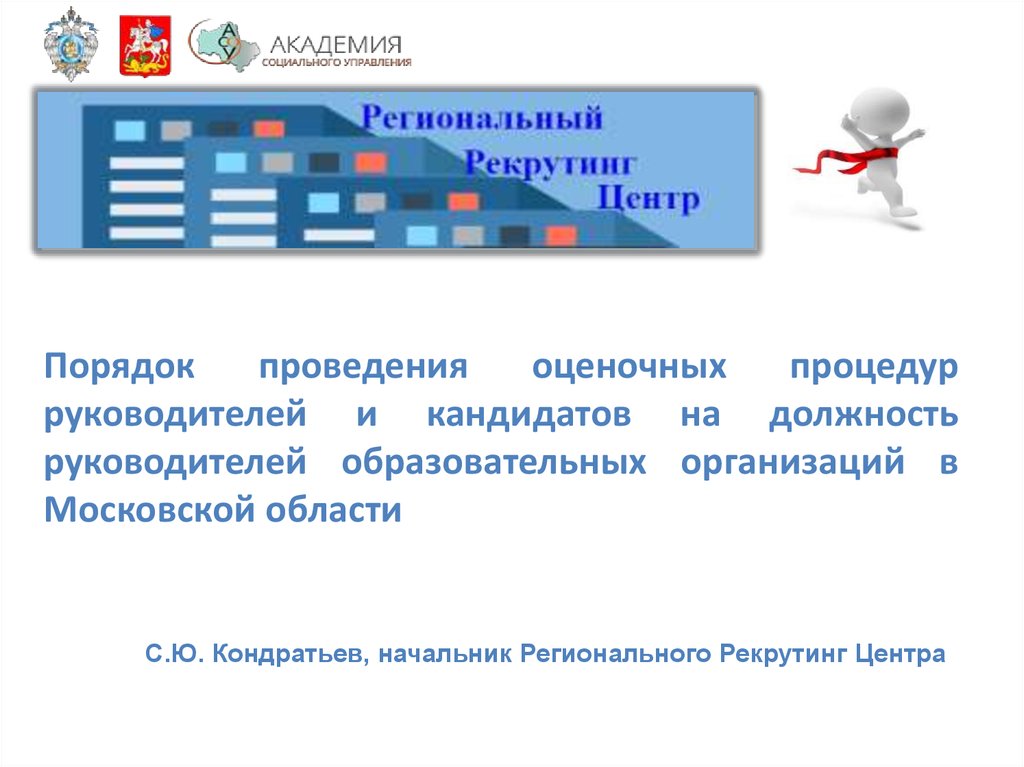 АСУ АКАДЕМИЯ СОЦИАЛЬНОГО УПРАВЛЕНИЯ

Региональный Рекрутинг Центр

Порядок проведения оценочных процедур руководителей и кандидатов на должность руководителей образовательных организаций в Московской области

С.Ю. Кондратьев, начальник Регионального Рекрутинг Центра